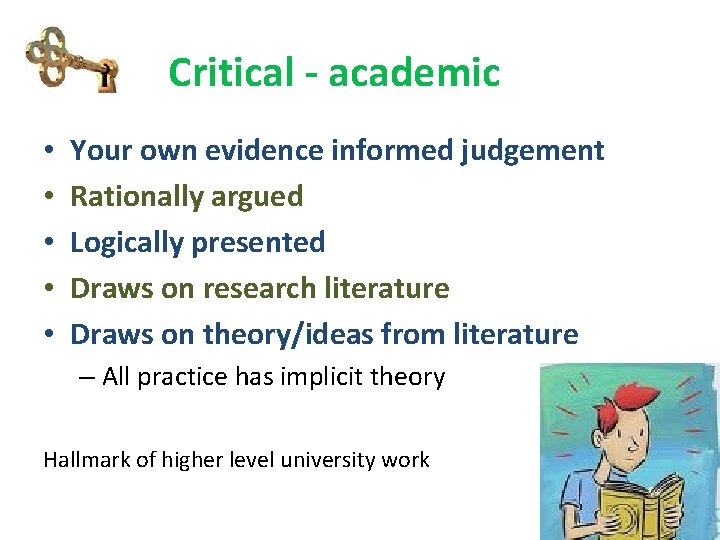 Critical - academic

• Your own evidence informed judgement
• Rationally argued
• Logically presented
• Draws on research literature
• Draws on theory/ideas from literature
– All practice has implicit theory

Hallmark of higher level university work